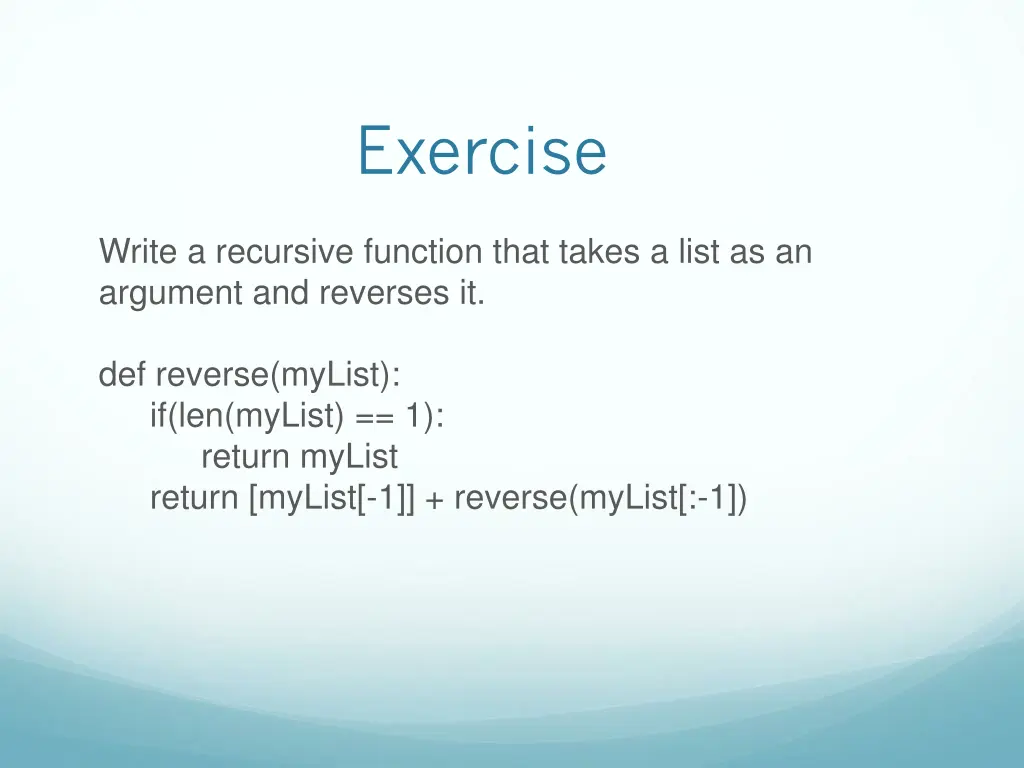 Exercise

Write a recursive function that takes a list as an argument and reverses it.

def reverse(myList):
    if(len(myList) == 1):
        return myList
    return [myList[-1]] + reverse(myList[:-1])